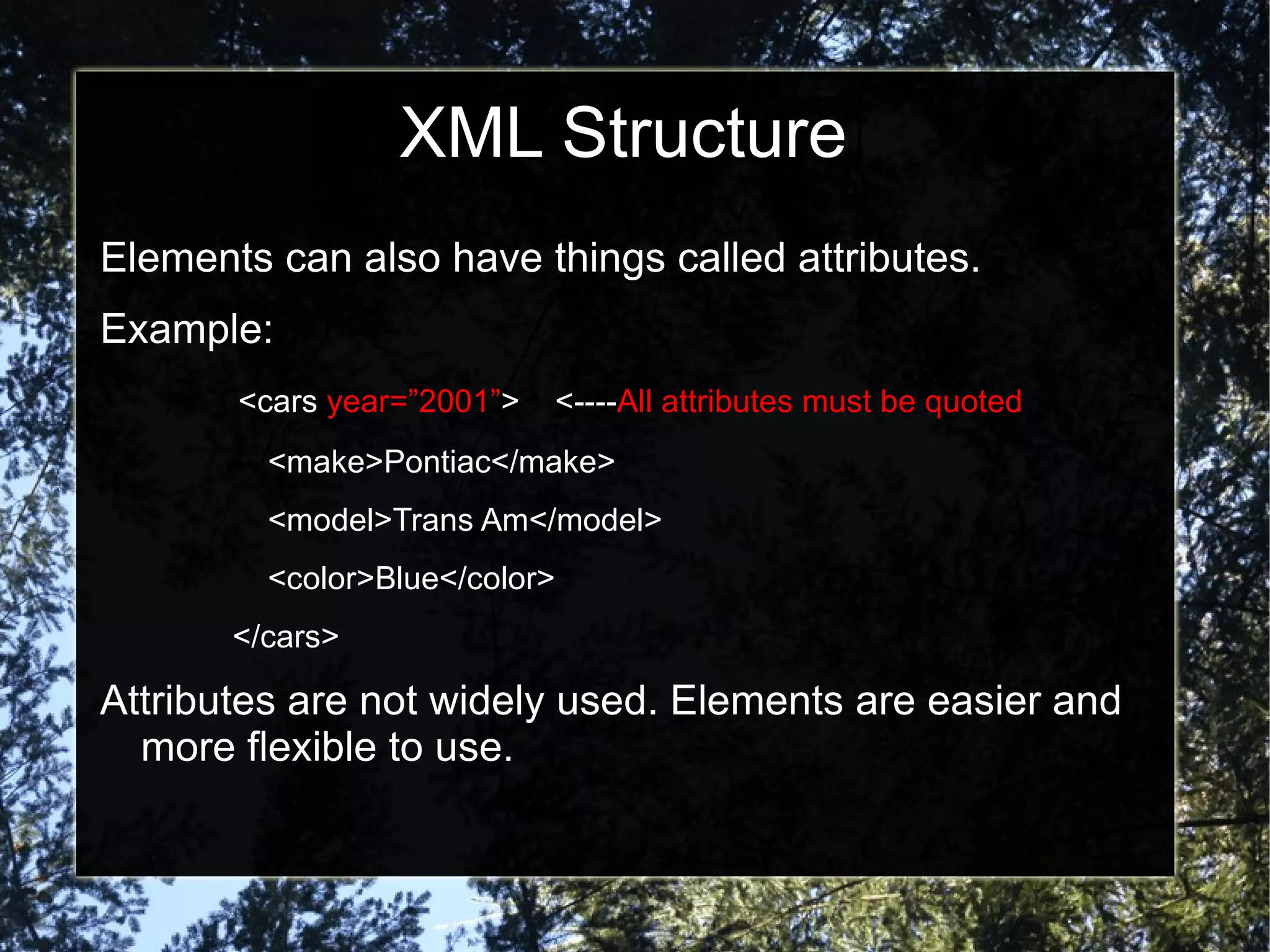 XML Structure

Elements can also have things called attributes.

Example:

<cars year=”2001”> <----All attributes must be quoted

<make>Pontiac</make>

<model>Trans Am</model>

<color>Blue</color>

</cars>

Attributes are not widely used. Elements are easier and more flexible to use.